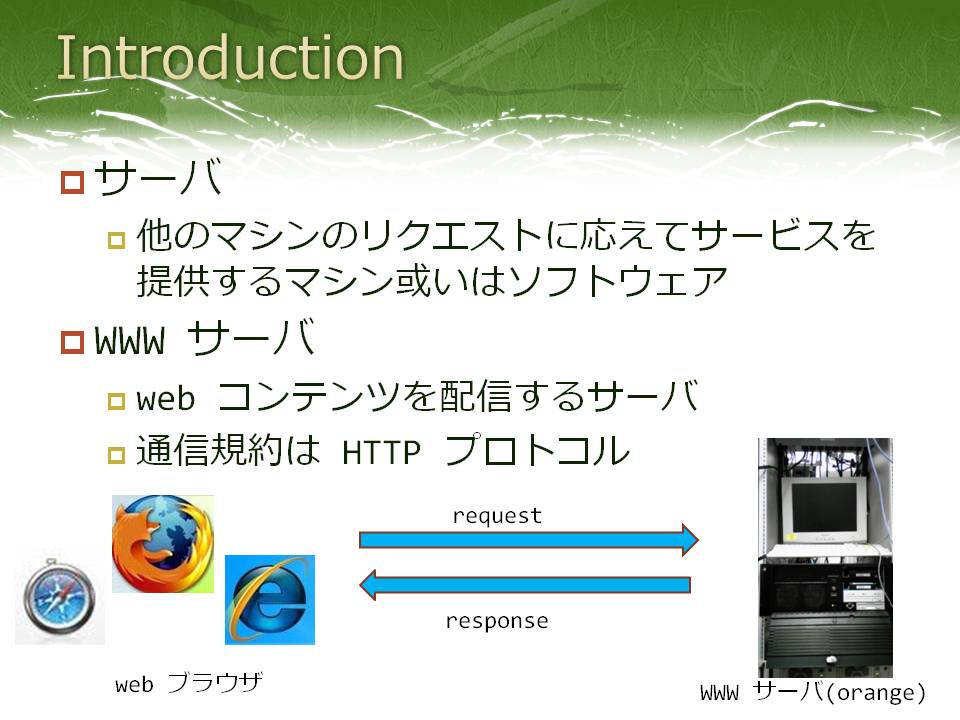 Introduction

サーバ

他のマシンのリクエストに応えてサービスを提供するマシン或いはソフトウェア

WWW サーバ

web コンテンツを配信するサーバ

通信規約は HTTP プロトコル

request

response

web ブラウザ

WWW サーバ(orange)